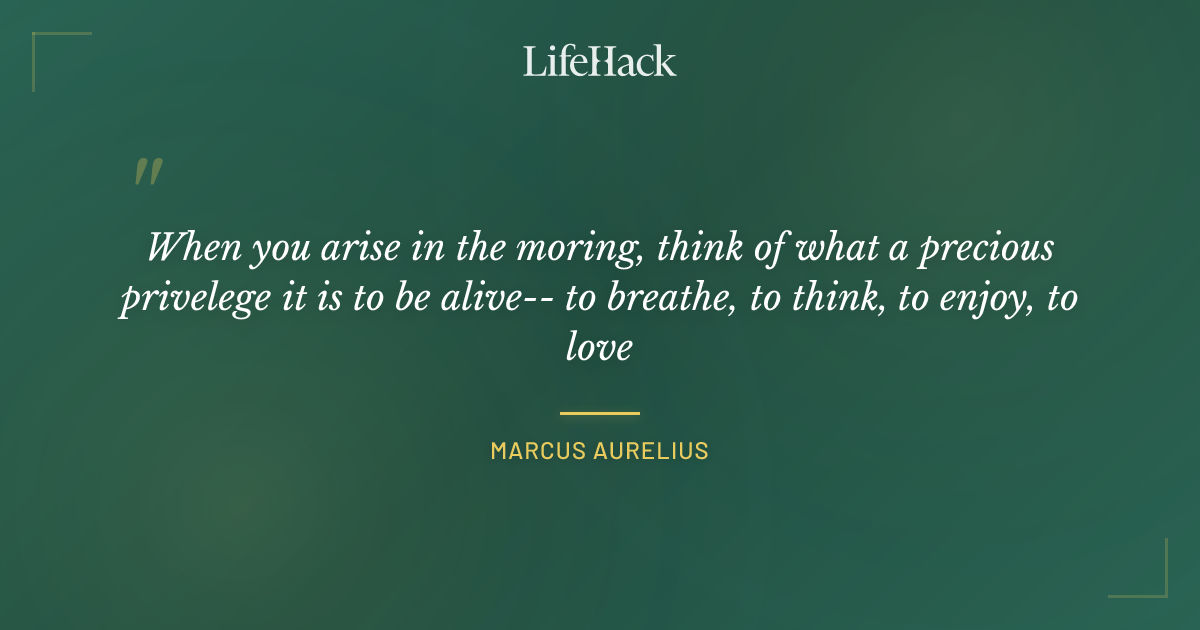 LifeHack

"

When you arise in the moring, think of what a precious privelege it is to be alive-- to breathe, to think, to enjoy, to love

MARCUS AURELIUS